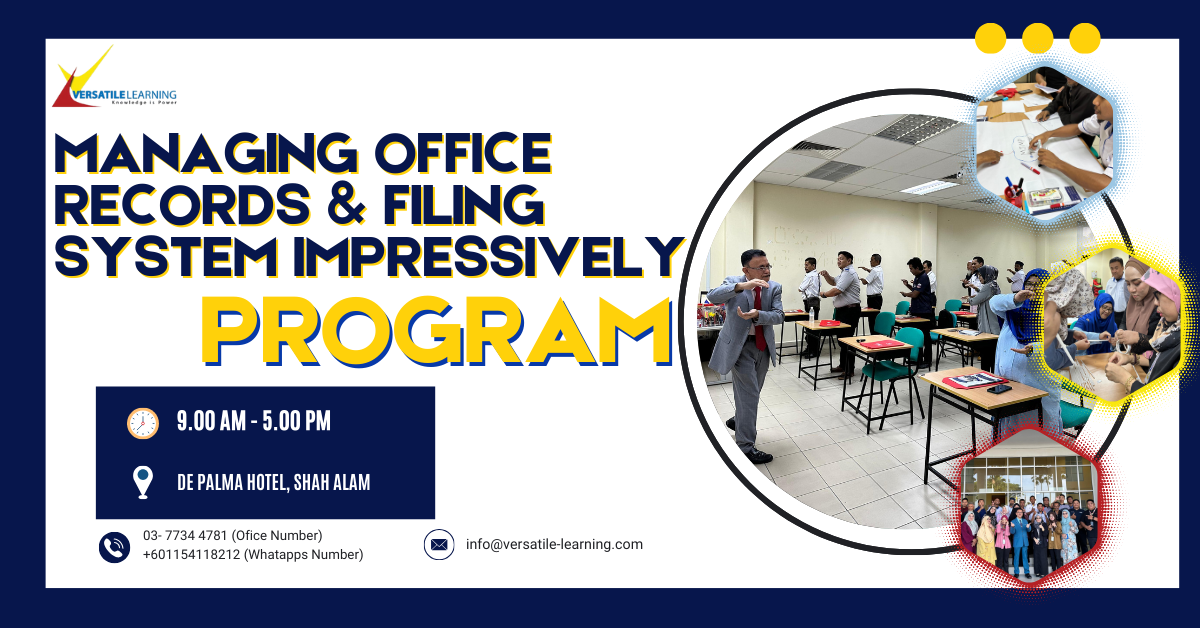 VERSATILE LEARNING
Knowledge is Power

MANAGING OFFICE RECORDS & FILING SYSTEM IMPRESSIVELY

PROGRAM

9.00 AM - 5.00 PM

DE PALMA HOTEL, SHAH ALAM

03- 7734 4781 (Ofice Number)
+601154118212 (Whatapps Number)

info@versatile-learning.com